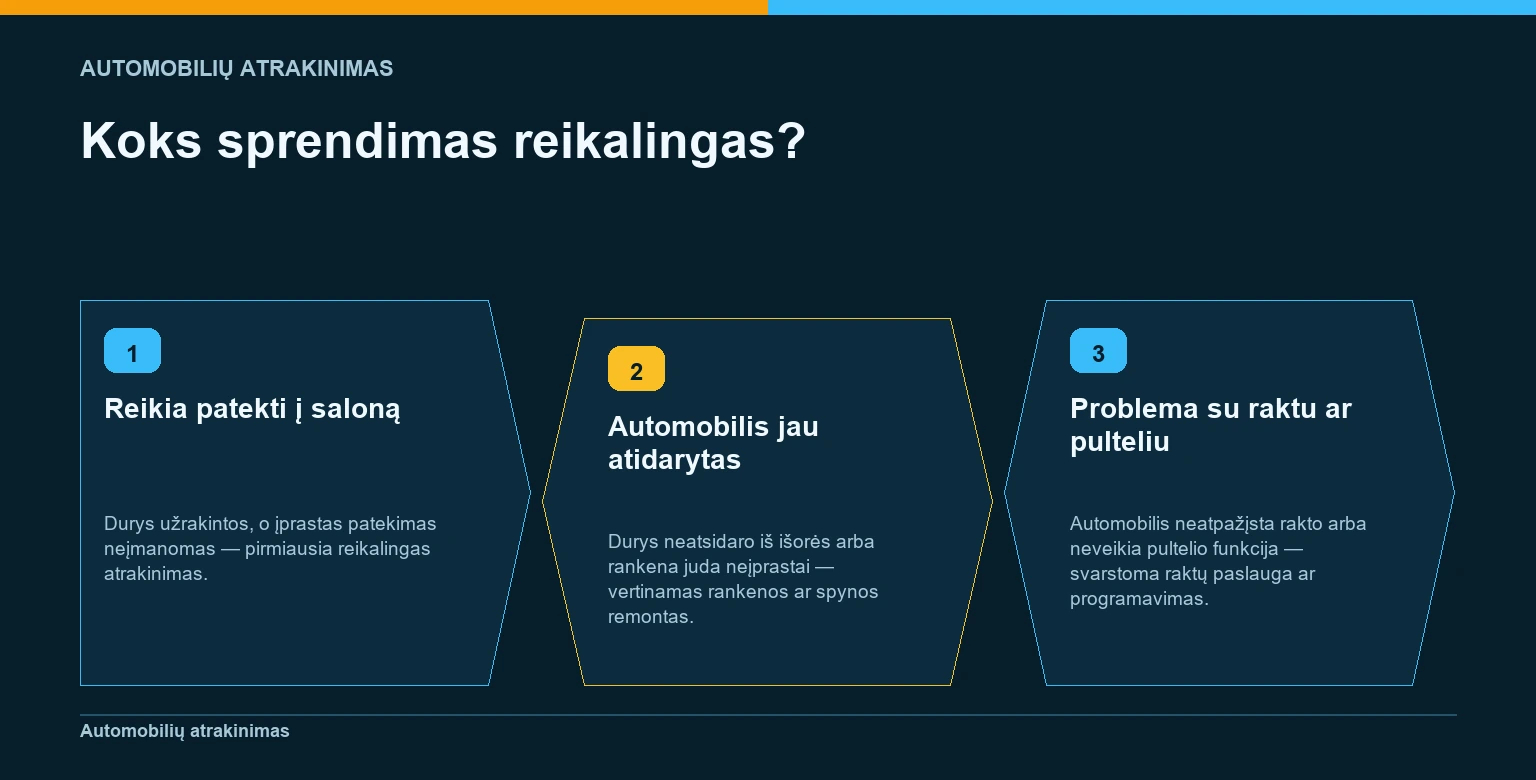 AUTOMOBILIŲ ATRAKINIMAS

Koks sprendimas reikalingas?

1

Reikia patekti į saloną

Durys užrakintos, o įprastas patekimas neįmanomas — pirmiausia reikalingas atrakinimas.

2

Automobilis jau atidarytas

Durys neatsidaro iš išorės arba rankena juda neįprastai — vertinamas rankenos ar spynos remontas.

3

Problema su raktu ar pulteliu

Automobilis neatpažįsta rakto arba neveikia pultelio funkcija — svarstoma raktų paslauga ar programavimas.

Automobilių atrakinimas